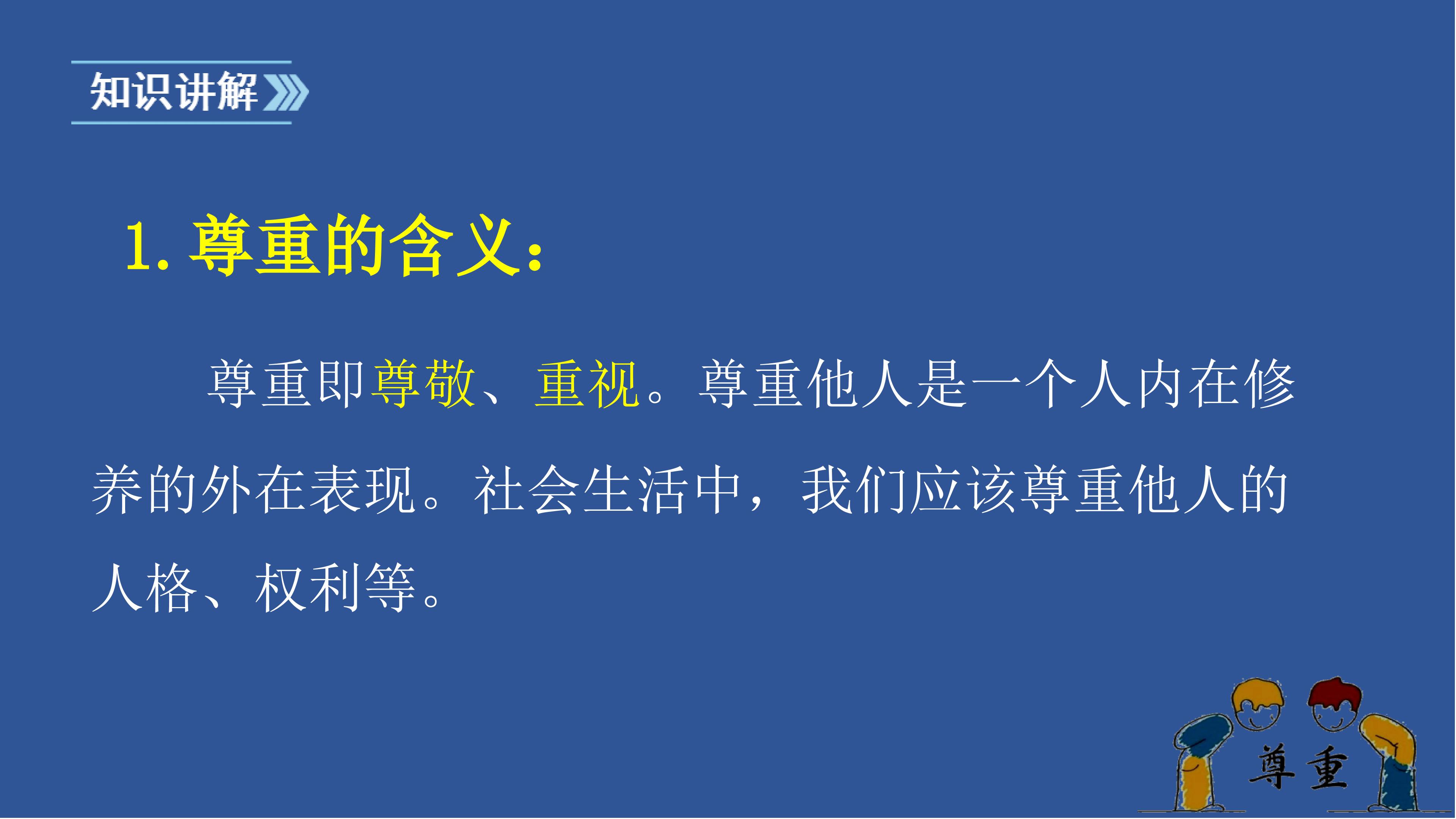 知识讲解

1. 尊重的含义：

尊重即尊敬、重视。尊重他人是一个人内在修养的外在表现。社会生活中，我们应该尊重他人的人格、权利等。

尊重